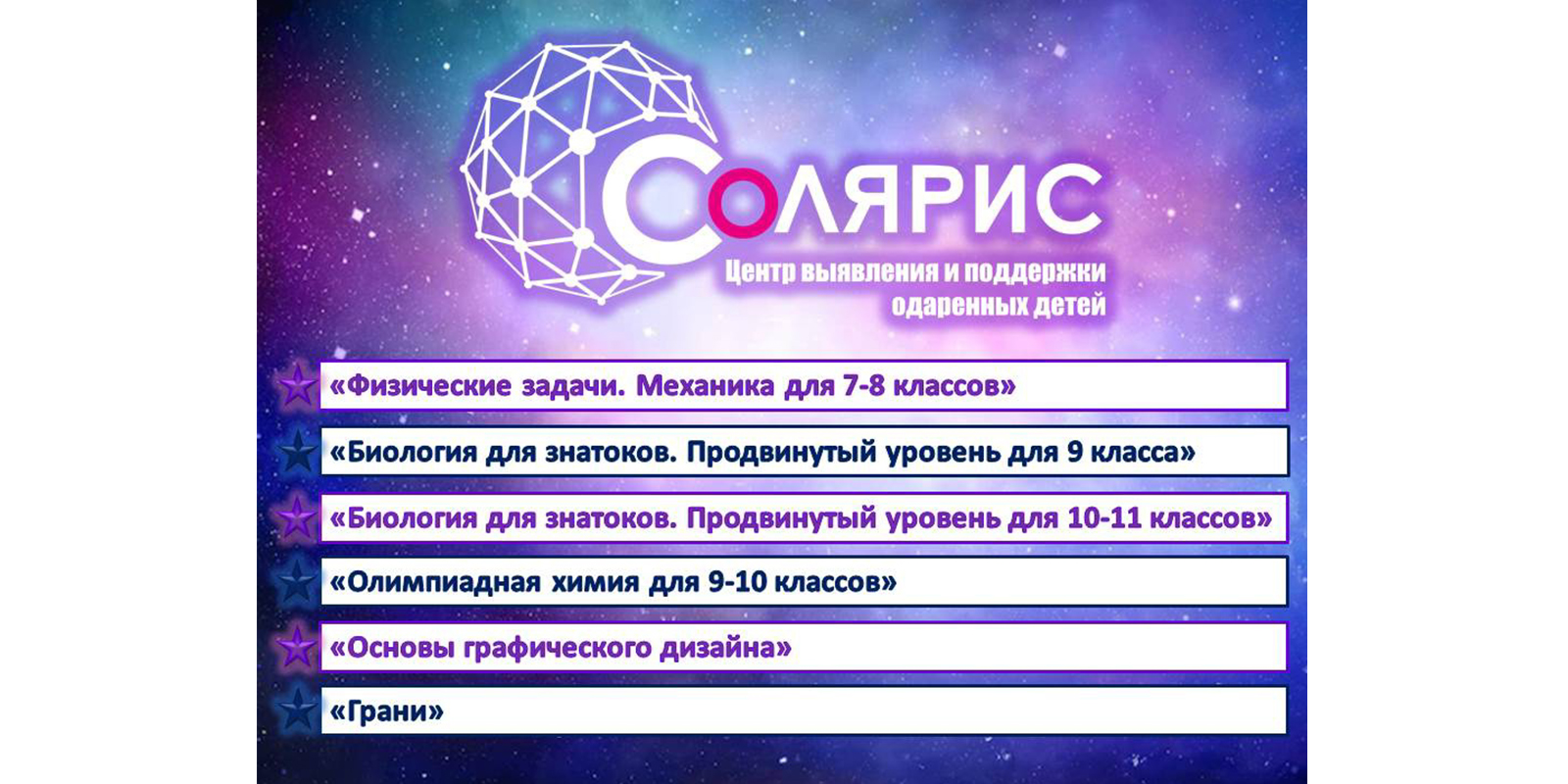 СОЛЯРИС

Центр выявления и поддержки одаренных детей

«Физические задачи. Механика для 7-8 классов»

«Биология для знатоков. Продвинутый уровень для 9 класса»

«Биология для знатоков. Продвинутый уровень для 10-11 классов»

«Олимпиадная химия для 9-10 классов»

«Основы графического дизайна»

«Грани»